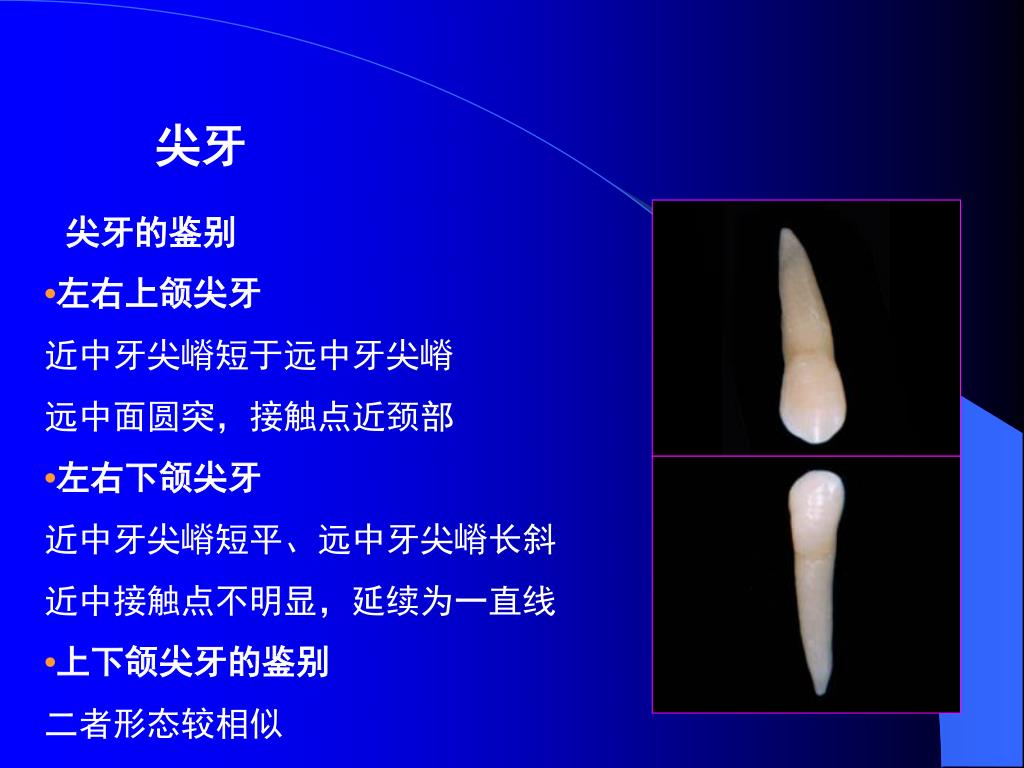 尖牙

尖牙的鉴别

•左右上颌尖牙

近中牙尖嵴短于远中牙尖嵴

远中面圆突，接触点近颈部

•左右下颌尖牙

近中牙尖嵴短平、远中牙尖嵴长斜

近中接触点不明显，延续为一直线

•上下颌尖牙的鉴别

二者形态较相似